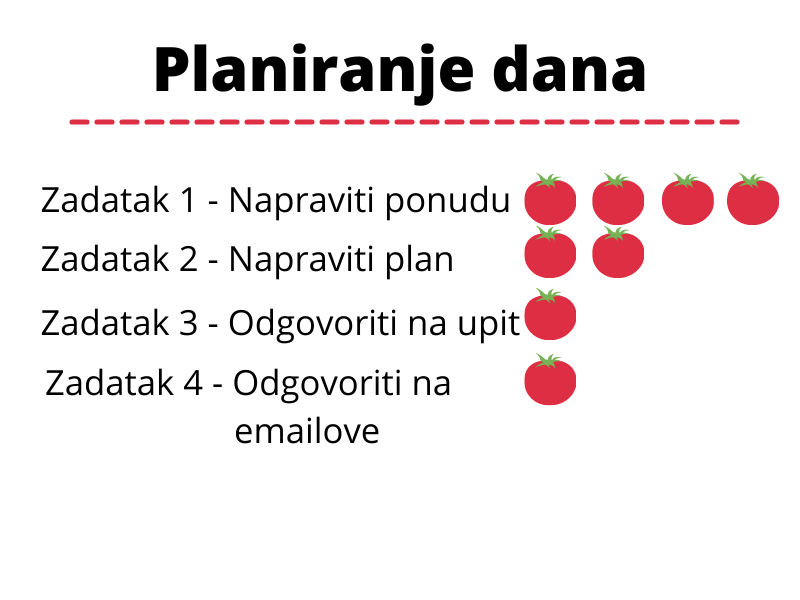 Planiranje dana

Zadatak 1 - Napraviti ponudu

Zadatak 2 - Napraviti plan

Zadatak 3 - Odgovoriti na upit

Zadatak 4 - Odgovoriti na emailove